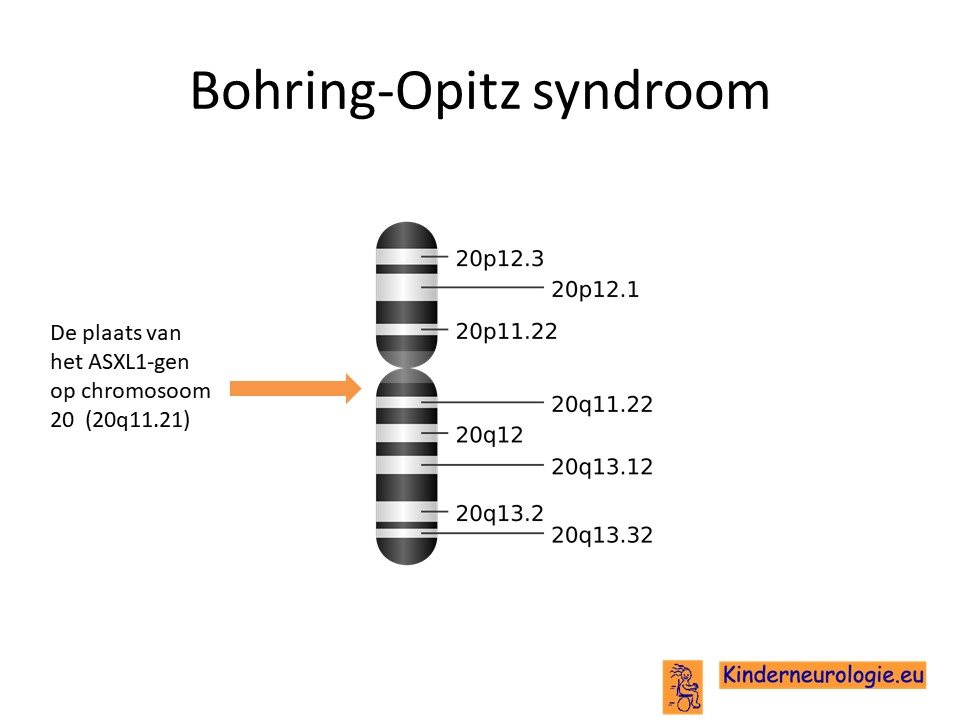 Bohring-Opitz syndroom

De plaats van het ASXL1-gen op chromosoom 20 (20q11.21)

20p12.3
20p12.1
20p11.22
20q11.22
20q12
20q13.12
20q13.2
20q13.32

Kinderneurologie.eu